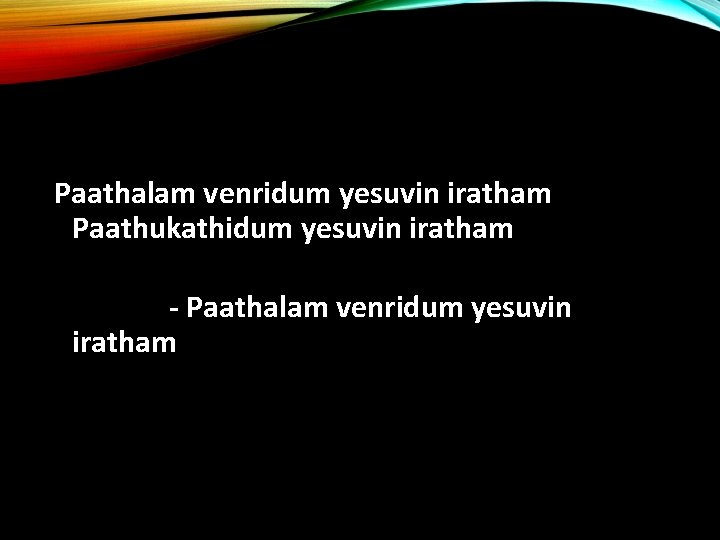 Paathalam venridum yesuvin iratham
Paathukathidum yesuvin iratham

- Paathalam venridum yesuvin iratham